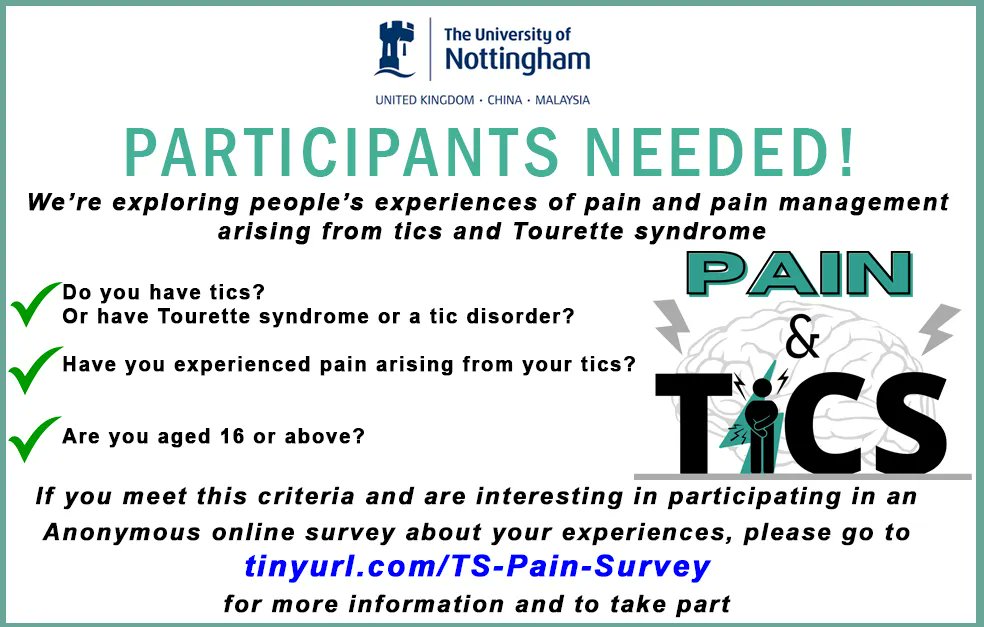 The University of
Nottingham

UNITED KINGDOM · CHINA · MALAYSIA

PARTICIPANTS NEEDED!

We're exploring people's experiences of pain and pain management arising from tics and Tourette syndrome

Do you have tics?
Or have Tourette syndrome or a tic disorder?

Have you experienced pain arising from your tics?

Are you aged 16 or above?

PAIN
&
TICS

If you meet this criteria and are interesting in participating in an Anonymous online survey about your experiences, please go to

tinyurl.com/TS-Pain-Survey

for more information and to take part